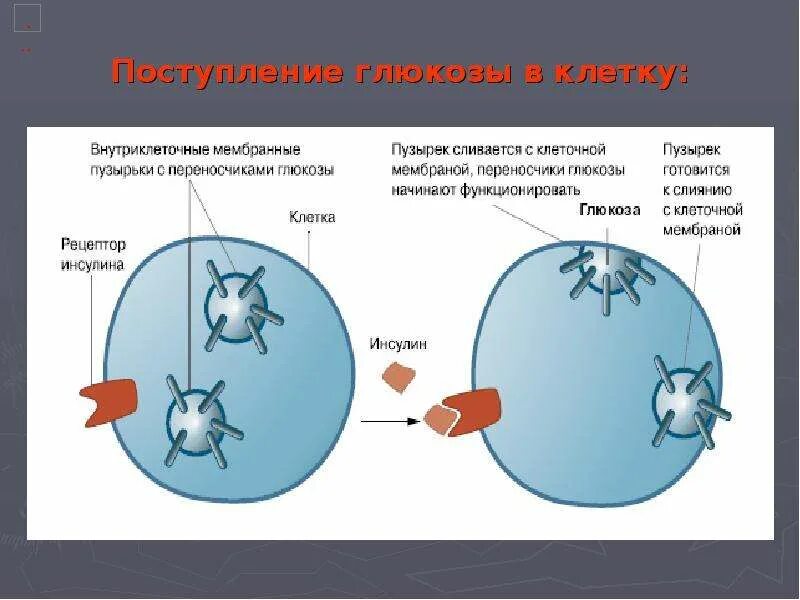 Поступление глюкозы в клетку:

Внутриклеточные мембранные пузырьки с переносчиками глюкозы

Клетка

Рецептор инсулина

Инсулин

Пузырек сливается с клеточной мембраной, переносчики глюкозы начинают функционировать

Глюкоза

Пузырек готовится к слиянию с клеточной мембраной